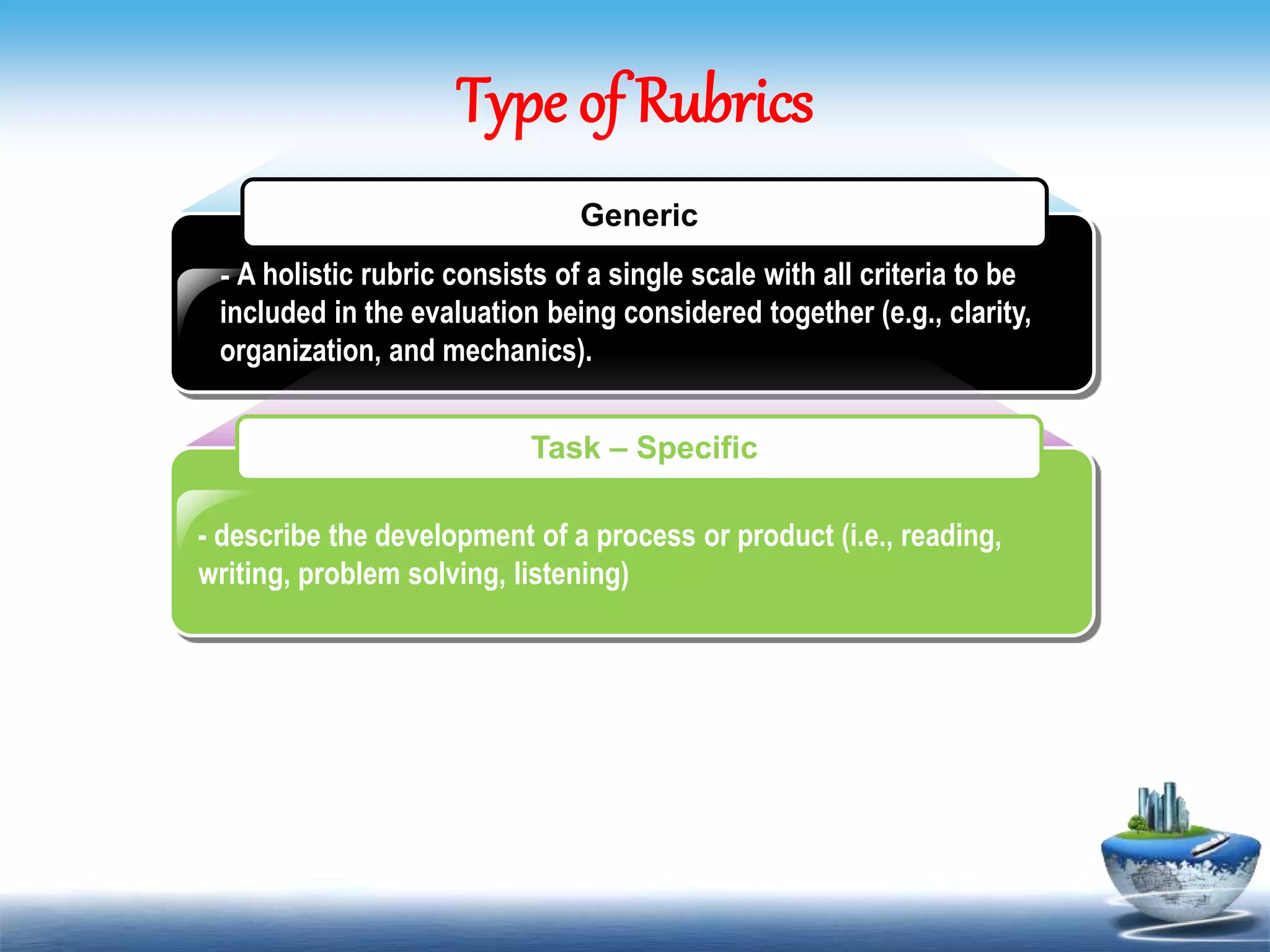 Type of Rubrics

Generic

- A holistic rubric consists of a single scale with all criteria to be included in the evaluation being considered together (e.g., clarity, organization, and mechanics).

Task – Specific

- describe the development of a process or product (i.e., reading, writing, problem solving, listening)